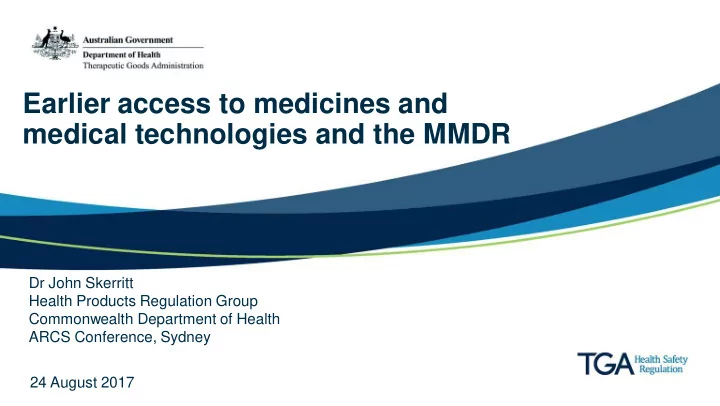 Australian Government
Department of Health
Therapeutic Goods Administration

Earlier access to medicines and medical technologies and the MMDR

Dr John Skerritt
Health Products Regulation Group
Commonwealth Department of Health
ARCS Conference, Sydney

24 August 2017

TGA Health Safety Regulation